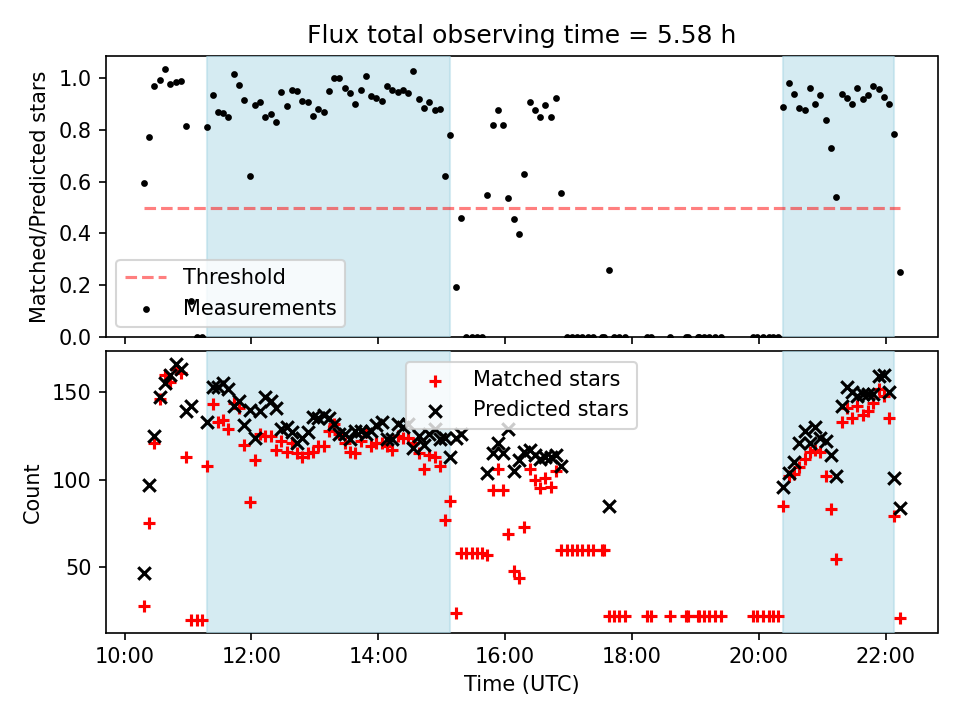 Flux total observing time = 5.58 h

Matched/Predicted stars

1.0
0.8
0.6
0.4
0.2
0.0

Threshold
Measurements

Count

150
100
50

Matched stars
Predicted stars

10:00
12:00
14:00
16:00
18:00
20:00
22:00

Time (UTC)